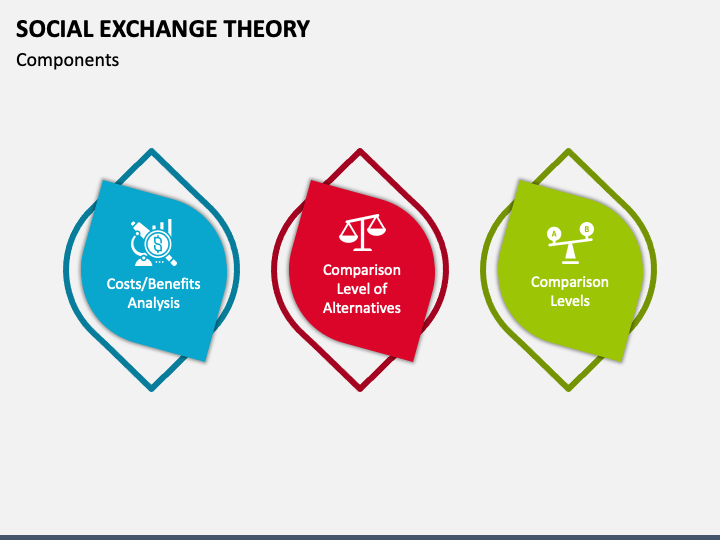 SOCIAL EXCHANGE THEORY

Components

Costs/Benefits Analysis

Comparison Level of Alternatives

A B

Comparison Levels